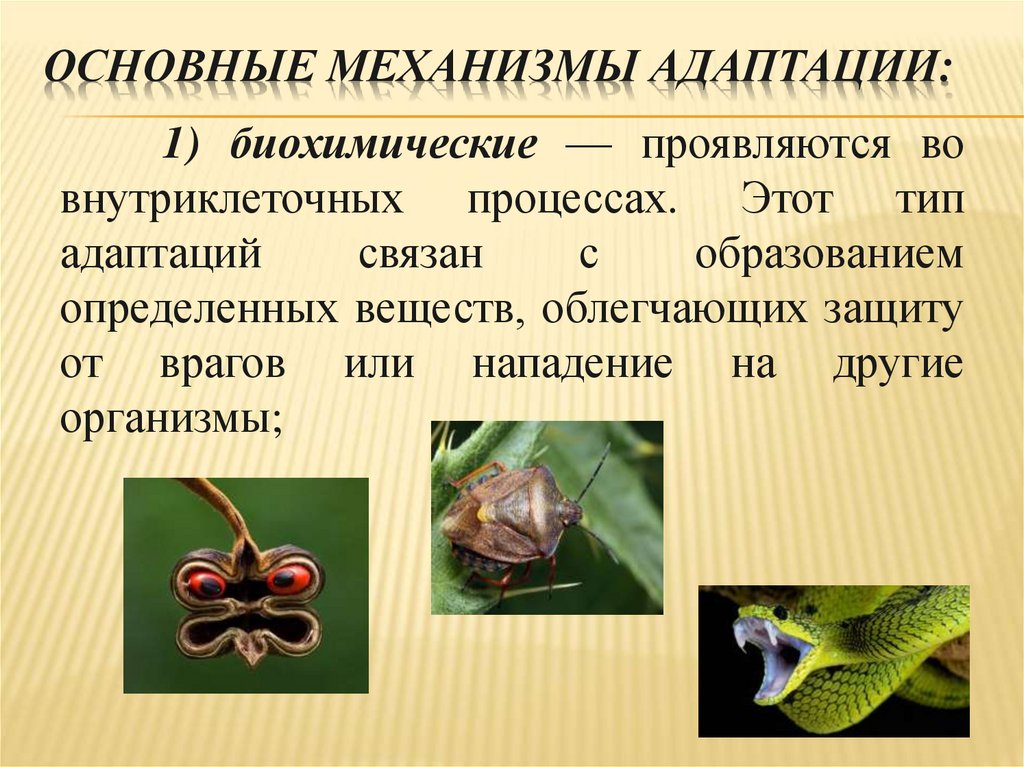 ОСНОВНЫЕ МЕХАНИЗМЫ АДАПТАЦИИ:

1) биохимические — проявляются во внутриклеточных процессах. Этот тип адаптаций связан с образованием определенных веществ, облегчающих защиту от врагов или нападение на другие организмы;